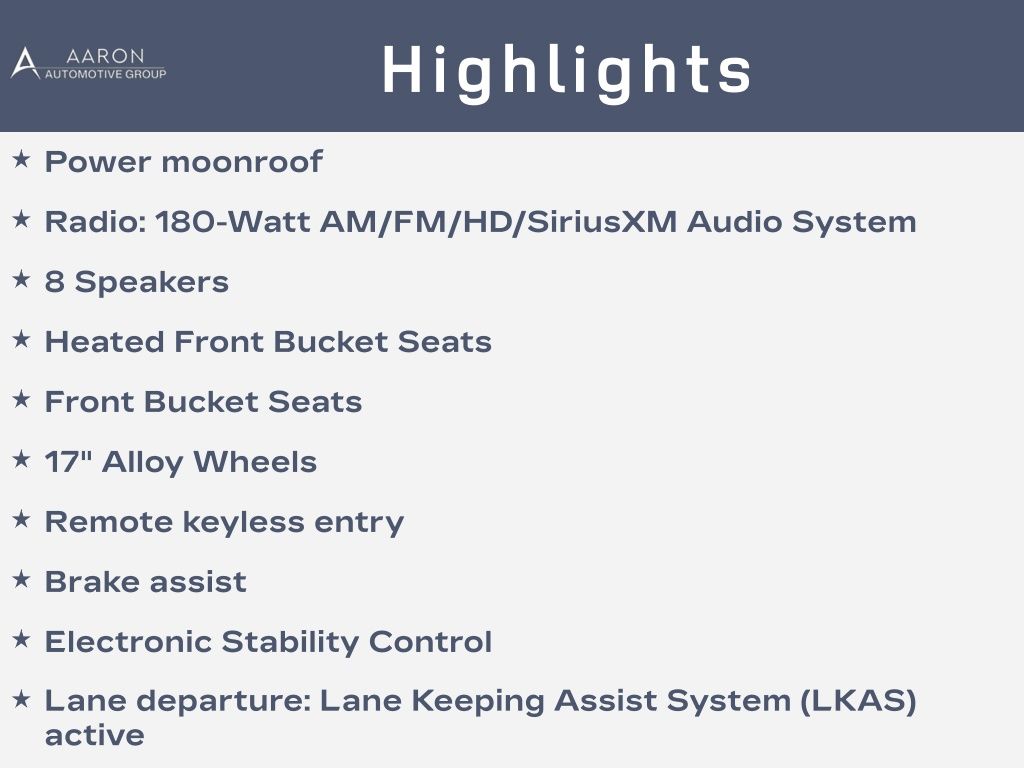 AARON
AUTOMOTIVE GROUP

Highlights

★ Power moonroof

★ Radio: 180-Watt AM/FM/HD/SiriusXM Audio System

★ 8 Speakers

★ Heated Front Bucket Seats

★ Front Bucket Seats

★ 17" Alloy Wheels

★ Remote keyless entry

★ Brake assist

★ Electronic Stability Control

★ Lane departure: Lane Keeping Assist System (LKAS) active